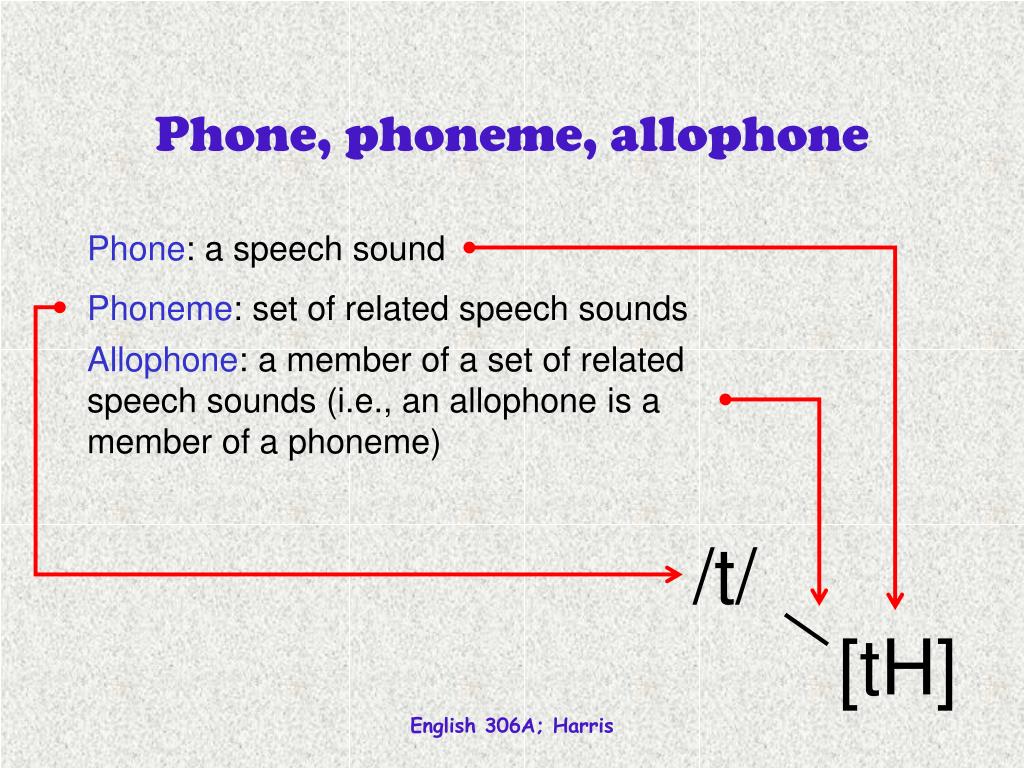 Phone, phoneme, allophone

Phone: a speech sound

Phoneme: set of related speech sounds

Allophone: a member of a set of related speech sounds (i.e., an allophone is a member of a phoneme)

/t/

[tH]

English 306A; Harris